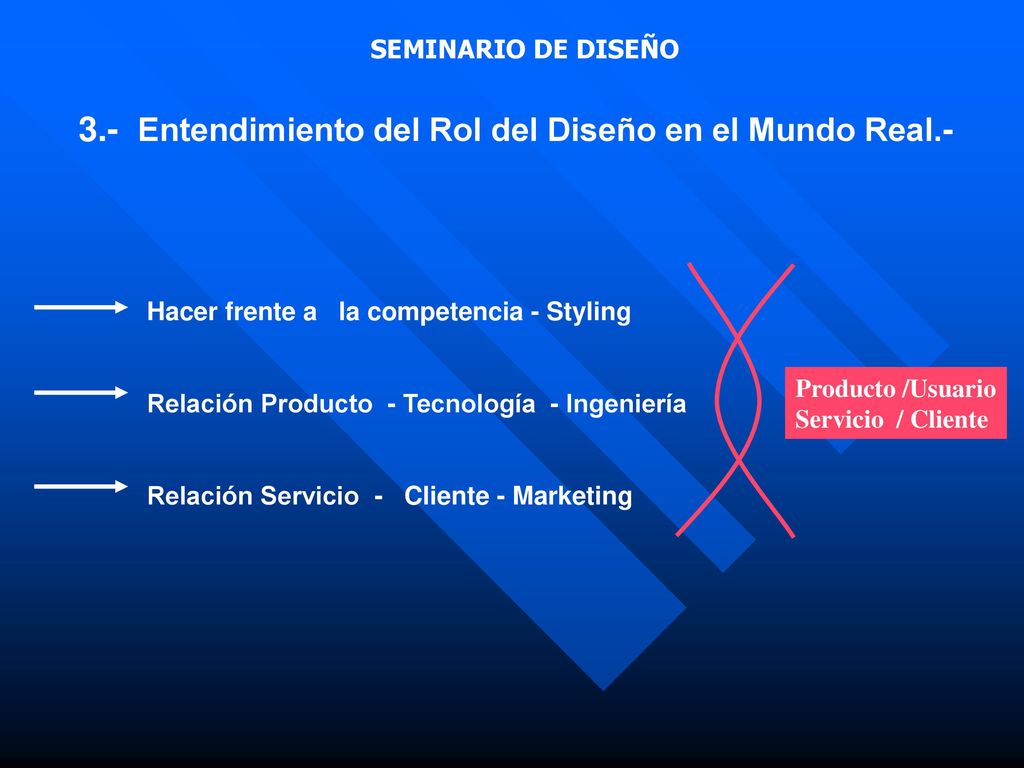 SEMINARIO DE DISEÑO

3.- Entendimiento del Rol del Diseño en el Mundo Real.-

Hacer frente a la competencia - Styling

Relación Producto - Tecnología - Ingeniería

Relación Servicio - Cliente - Marketing

Producto /Usuario
Servicio / Cliente